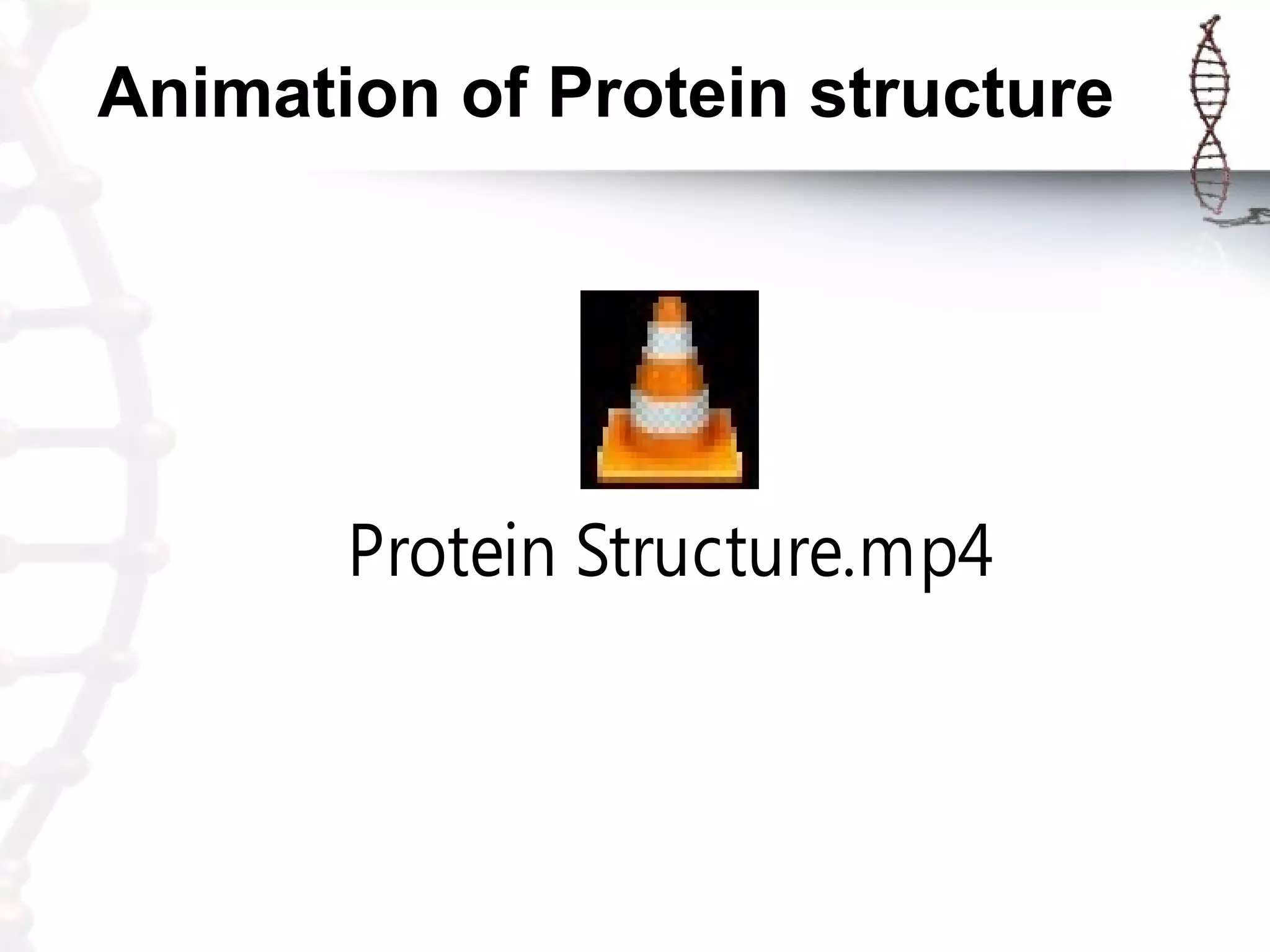 Animation of Protein structure

Protein Structure.mp4